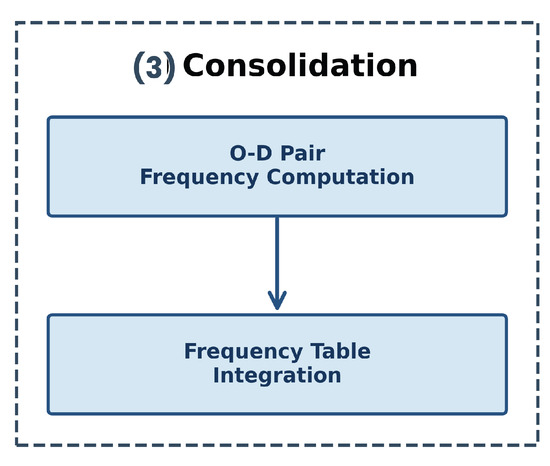 (3) Consolidation

O-D Pair
Frequency Computation

Frequency Table
Integration